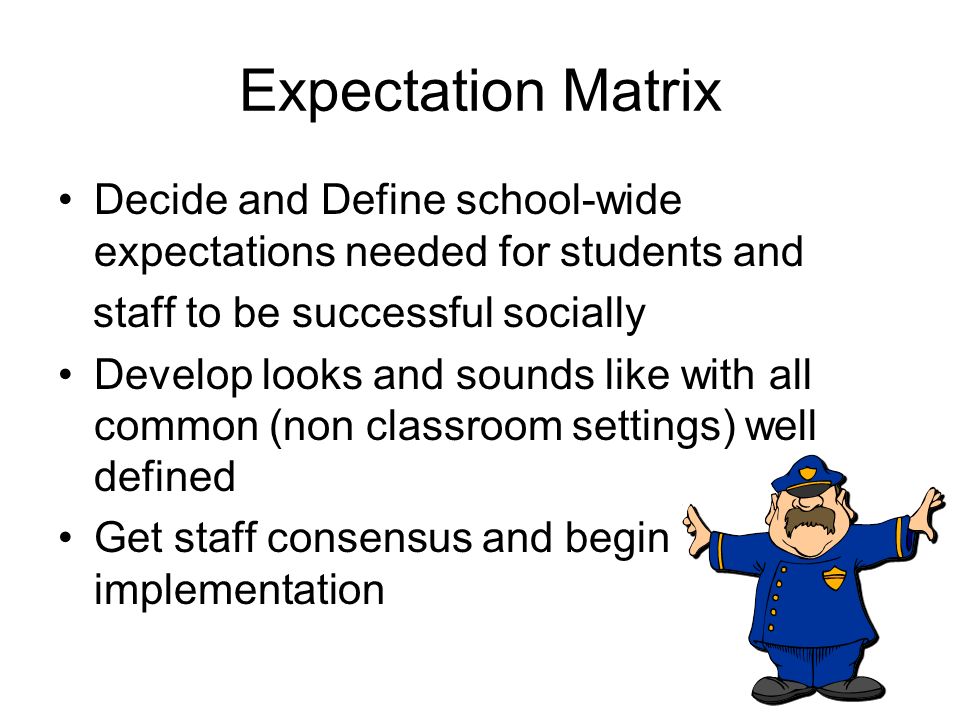 Expectation Matrix

• Decide and Define school-wide expectations needed for students and staff to be successful socially

• Develop looks and sounds like with all common (non classroom settings) well defined

• Get staff consensus and begin implementation